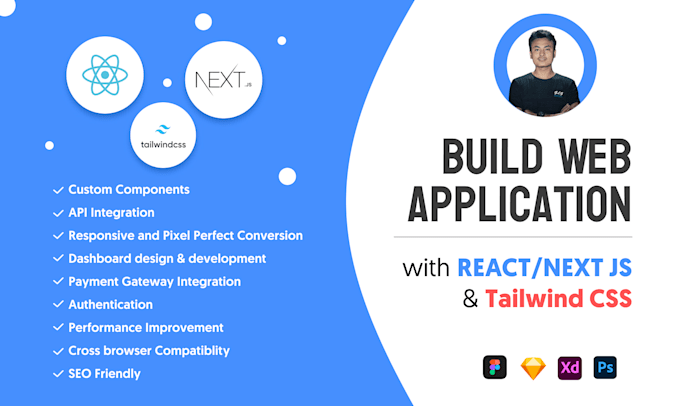 NEXT.JS

tailwindcss

✓ Custom Components
✓ API Integration
✓ Responsive and Pixel Perfect Conversion
✓ Dashboard design & development
✓ Payment Gateway Integration
✓ Authentication
✓ Performance Improvement
✓ Cross browser Compatiblity
✓ SEO Friendly

BUILD WEB APPLICATION

with REACT/NEXT JS & Tailwind CSS

Xd Ps